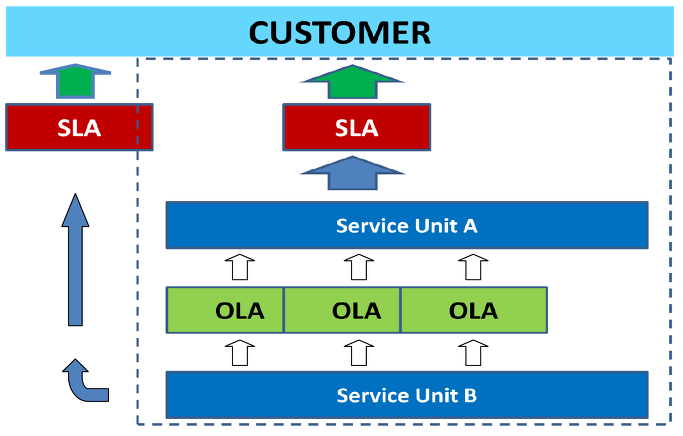 CUSTOMER

SLA

SLA

Service Unit A

OLA

OLA

OLA

Service Unit B